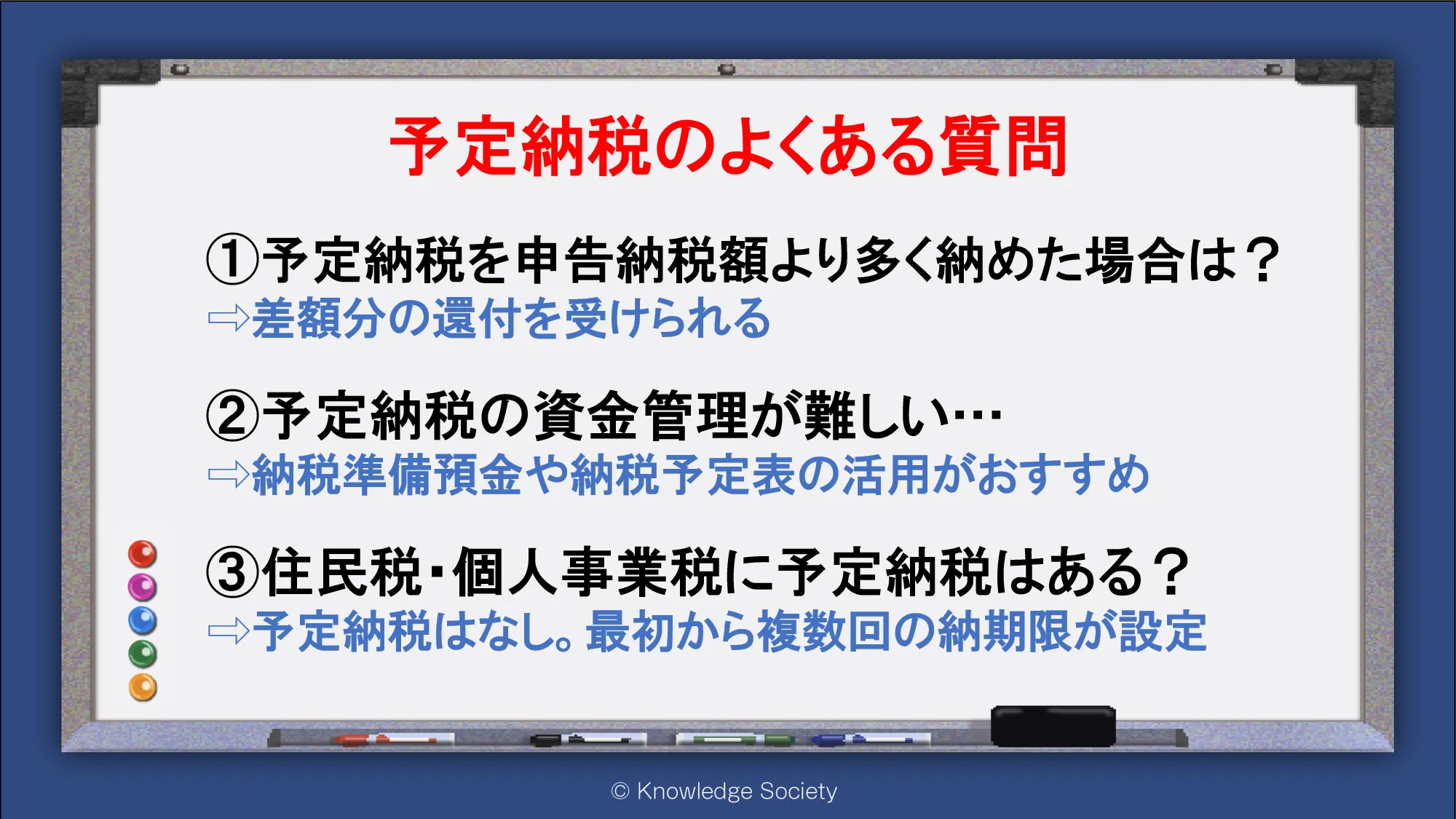 予定納税のよくある質問

①予定納税を申告納税額より多く納めた場合は？
⇨差額分の還付を受けられる

②予定納税の資金管理が難しい…
⇨納税準備預金や納税予定表の活用がおすすめ

③住民税･個人事業税に予定納税はある？
⇨予定納税はなし。最初から複数回の納期限が設定

© Knowledge Society